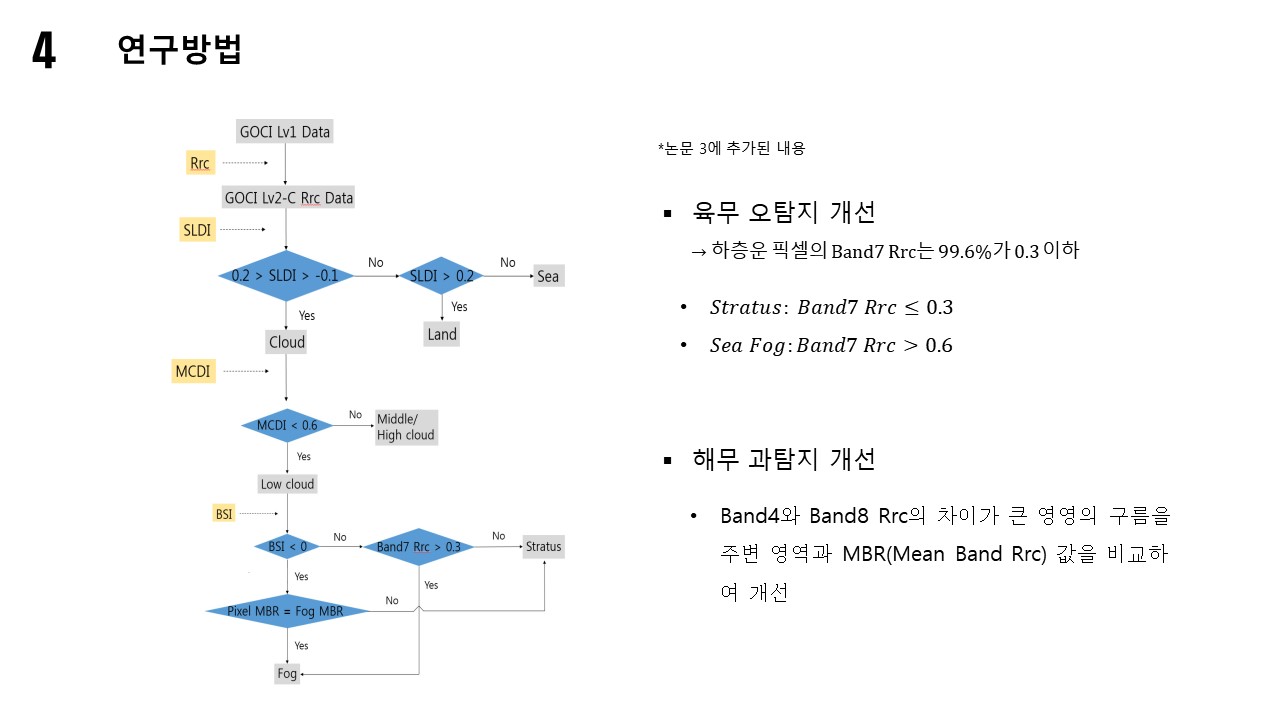 4 연구방법

GOCI Lv1 Data

Rrc

GOCI Lv2-C Rrc Data

SLDI

0.2 > SLDI > -0.1

No

SLDI > 0.2

No

Sea

Yes

Land

Yes

Cloud

MCDI

MCDI < 0.6

No

Middle/ High cloud

Yes

Low cloud

BSI

BSI < 0

No

Band7 Rrc > 0.3

No

Stratus

Yes

Yes

Pixel MBR = Fog MBR

No

Yes

Fog

*논문 3에 추가된 내용

▪ 육무 오탐지 개선
→ 하층운 픽셀의 Band7 Rrc는 99.6%가 0.3 이하

• $Stratus: Band7\ Rrc \leq 0.3$
• $Sea\ Fog: Band7\ Rrc > 0.6$

▪ 해무 과탐지 개선

• Band4와 Band8 Rrc의 차이가 큰 영영의 구름을 주변 영역과 MBR(Mean Band Rrc) 값을 비교하여 개선